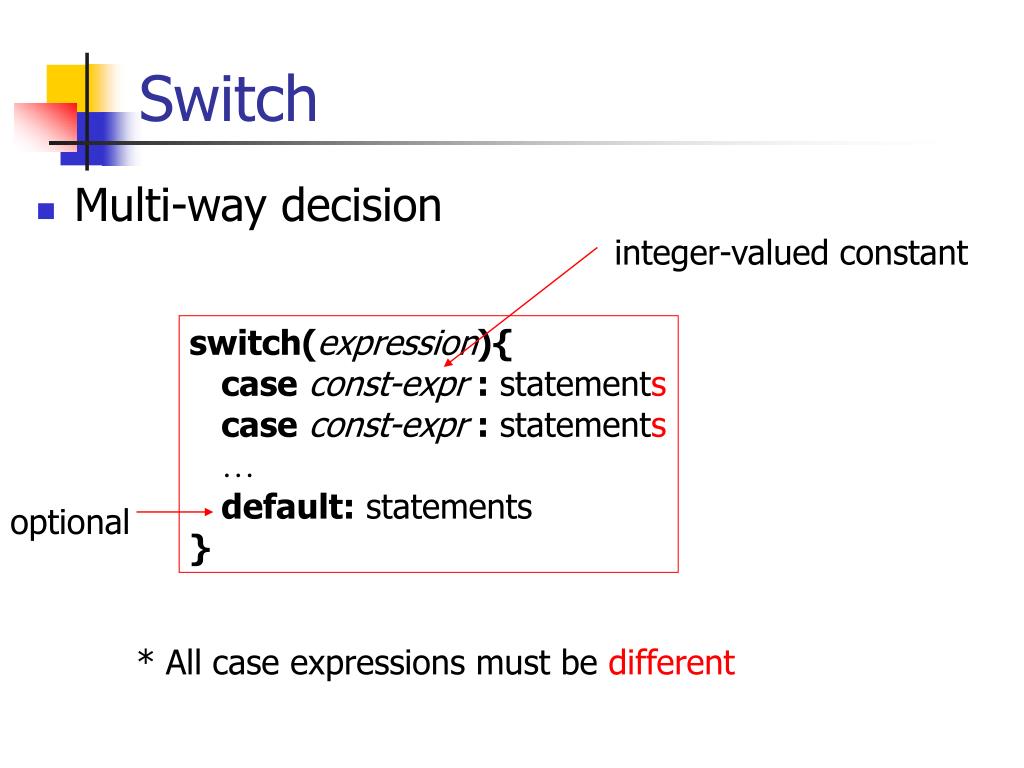 Switch

Multi-way decision

integer-valued constant

switch(expression){
case const-expr : statements
case const-expr : statements
...
default: statements
}

optional

* All case expressions must be different